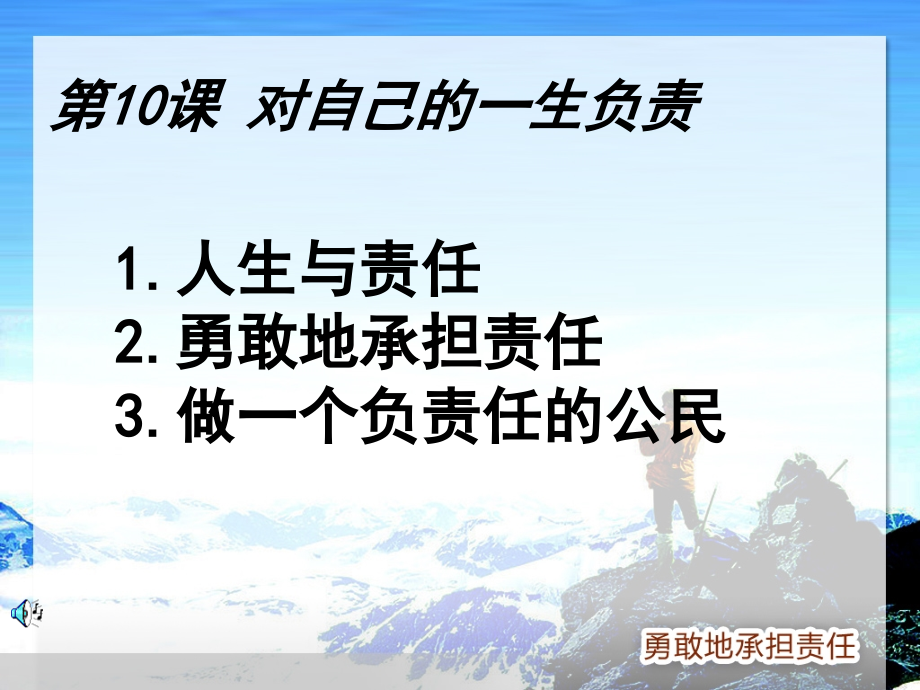 第10课 对自己的一生负责

1. 人生与责任
2. 勇敢地承担责任
3. 做一个负责任的公民

勇敢地承担责任